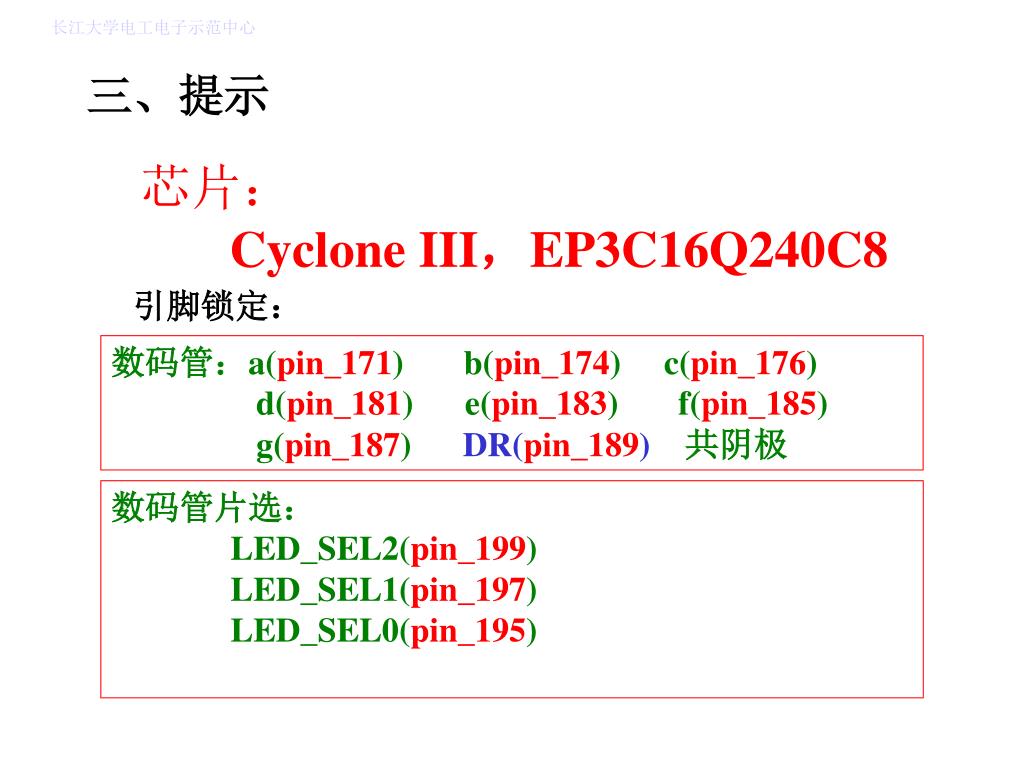 长江大学电工电子示范中心

三、提示

芯片：

Cyclone III，EP3C16Q240C8

引脚锁定：

数码管：a(pin_171) b(pin_174) c(pin_176)
d(pin_181) e(pin_183) f(pin_185)
g(pin_187) DR(pin_189) 共阴极

数码管片选：
LED_SEL2(pin_199)
LED_SEL1(pin_197)
LED_SEL0(pin_195)